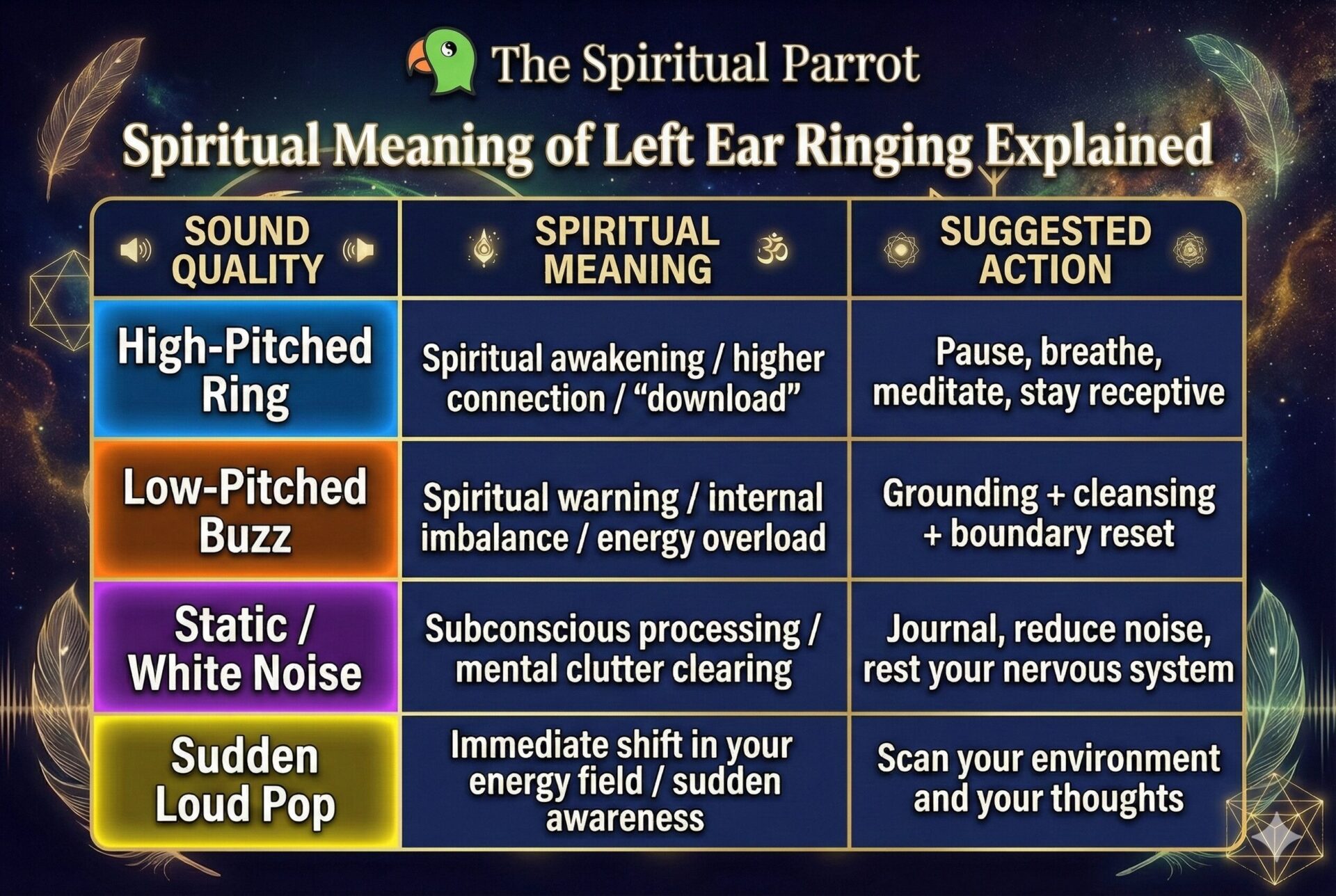 The Spiritual Parrot

Spiritual Meaning of Left Ear Ringing Explained

| SOUND QUALITY | SPIRITUAL MEANING | SUGGESTED ACTION |
|---|---|---|
| High-Pitched Ring | Spiritual awakening / higher connection / “download” | Pause, breathe, meditate, stay receptive |
| Low-Pitched Buzz | Spiritual warning / internal imbalance / energy overload | Grounding + cleansing + boundary reset |
| Static / White Noise | Subconscious processing / mental clutter clearing | Journal, reduce noise, rest your nervous system |
| Sudden Loud Pop | Immediate shift in your energy field / sudden awareness | Scan your environment and your thoughts |